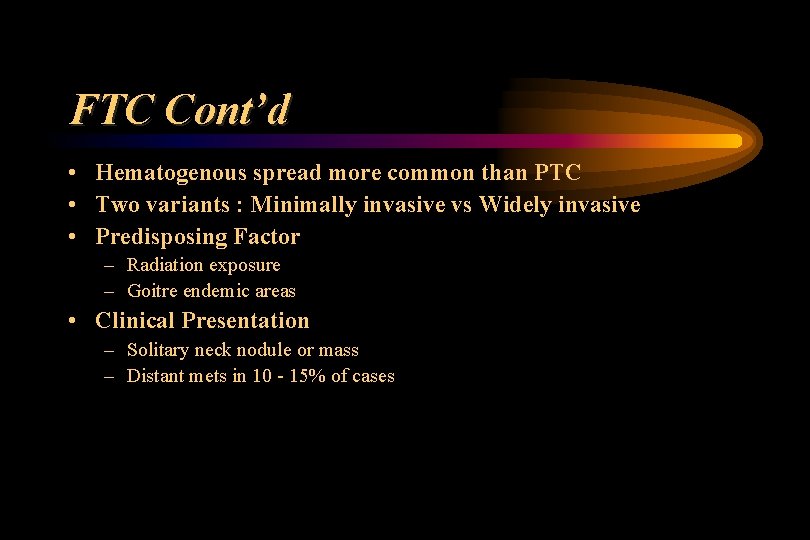 FTC Cont’d

• Hematogenous spread more common than PTC
• Two variants : Minimally invasive vs Widely invasive
• Predisposing Factor
– Radiation exposure
– Goitre endemic areas
• Clinical Presentation
– Solitary neck nodule or mass
– Distant mets in 10 - 15% of cases